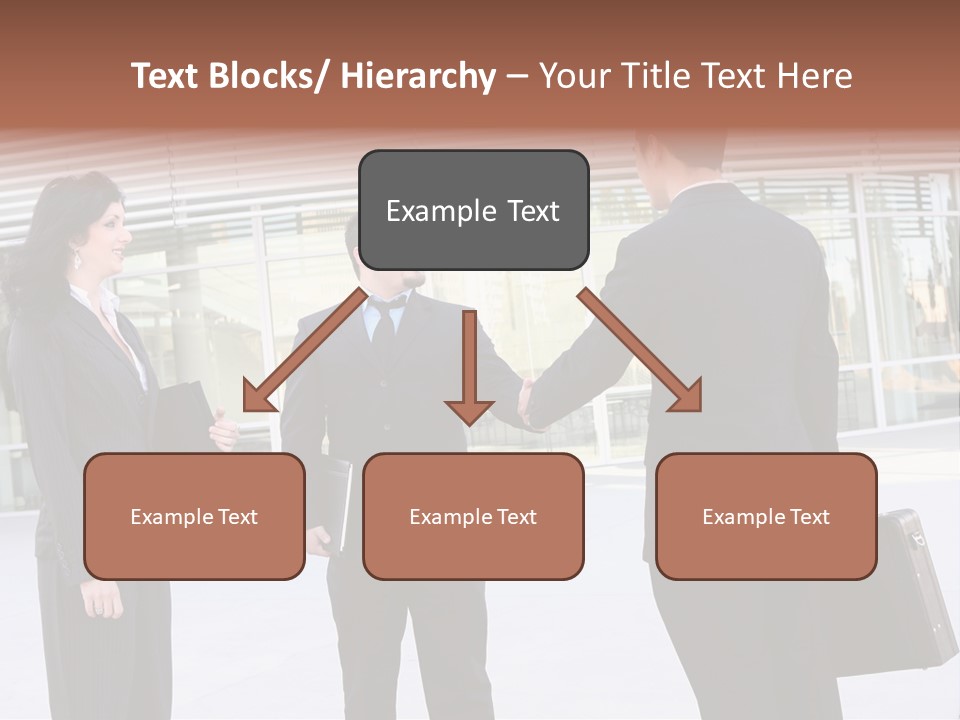 Text Blocks/ Hierarchy – Your Title Text Here

Example Text

Example Text

Example Text

Example Text